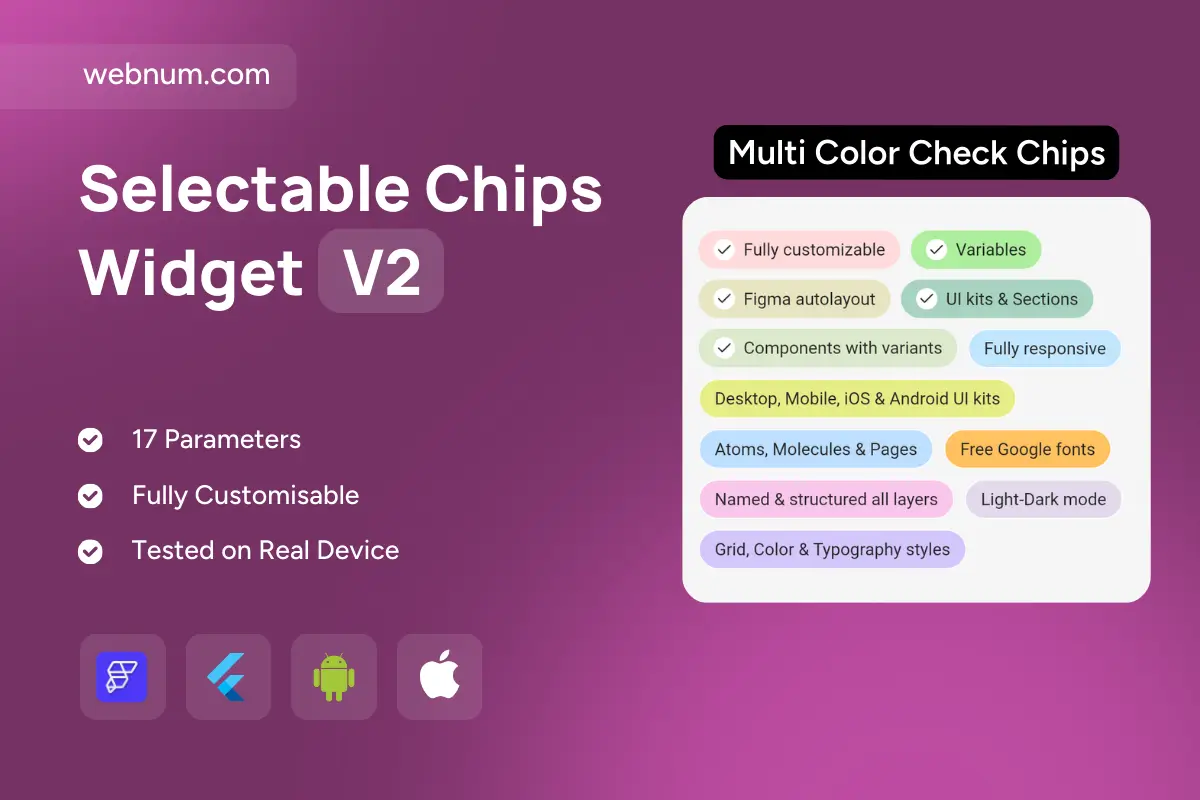 webnum.com

Selectable Chips Widget V2

17 Parameters

Fully Customisable

Tested on Real Device

Multi Color Check Chips

Fully customizable

Variables

Figma autolayout

UI kits & Sections

Components with variants

Fully responsive

Desktop, Mobile, iOS & Android UI kits

Atoms, Molecules & Pages

Free Google fonts

Named & structured all layers

Light-Dark mode

Grid, Color & Typography styles